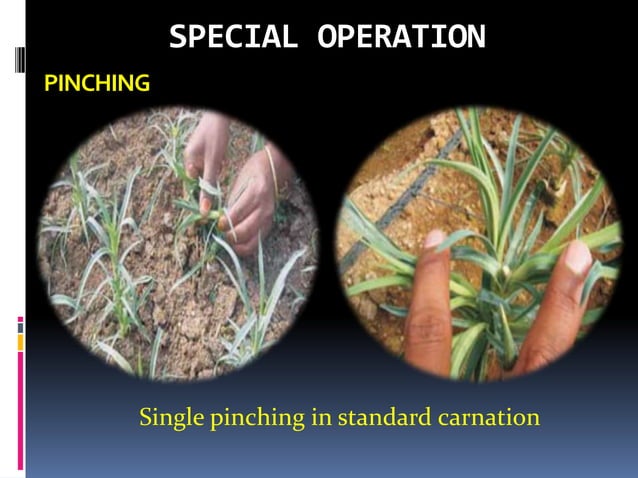 SPECIAL OPERATION

PINCHING

Single pinching in standard carnation